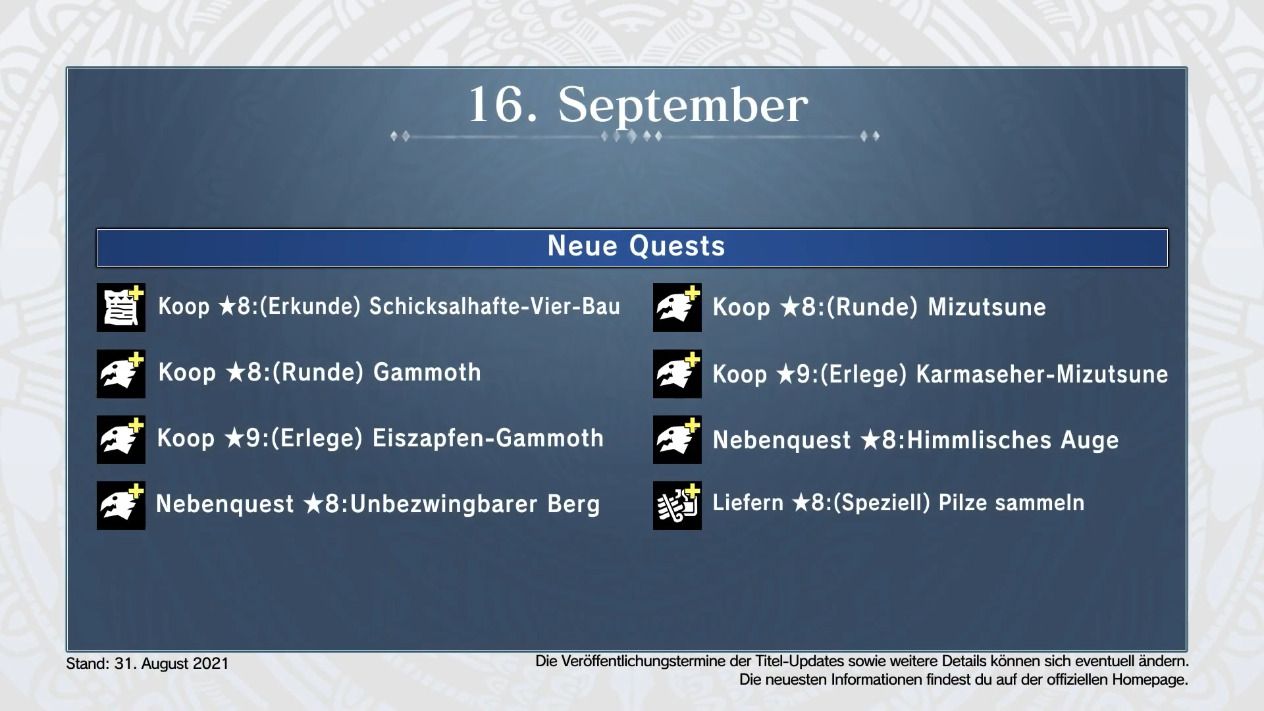 16. September

Neue Quests

Koop ★8:(Erkunde) Schicksalhafte-Vier-Bau

Koop ★8:(Runde) Gammoth

Koop ★9:(Erlege) Eiszapfen-Gammoth

Nebenquest ★8:Unbezwingbarer Berg

Koop ★8:(Runde) Mizutsune

Koop ★9:(Erlege) Karmaseher-Mizutsune

Nebenquest ★8:Himmlisches Auge

Liefern ★8:(Speziell) Pilze sammeln

Stand: 31. August 2021

Die Veröffentlichungstermine der Titel-Updates sowie weitere Details können sich eventuell ändern. Die neuesten Informationen findest du auf der offiziellen Homepage.